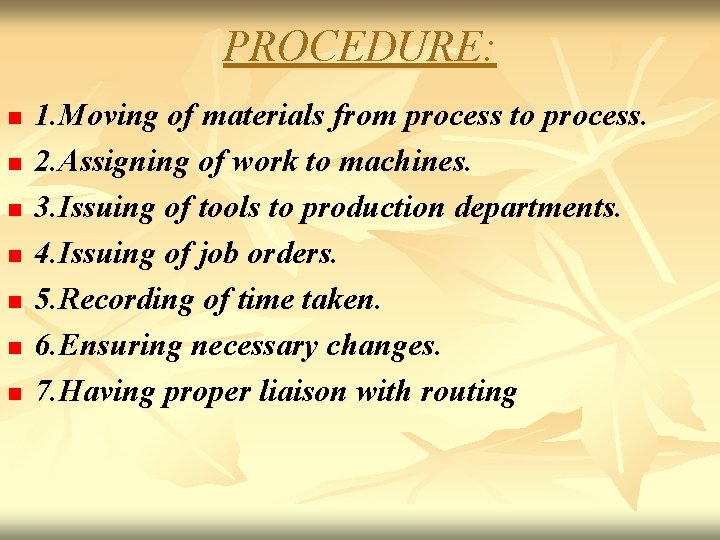 PROCEDURE:

- 1.Moving of materials from process to process.
- 2.Assigning of work to machines.
- 3.Issuing of tools to production departments.
- 4.Issuing of job orders.
- 5.Recording of time taken.
- 6.Ensuring necessary changes.
- 7.Having proper liaison with routing